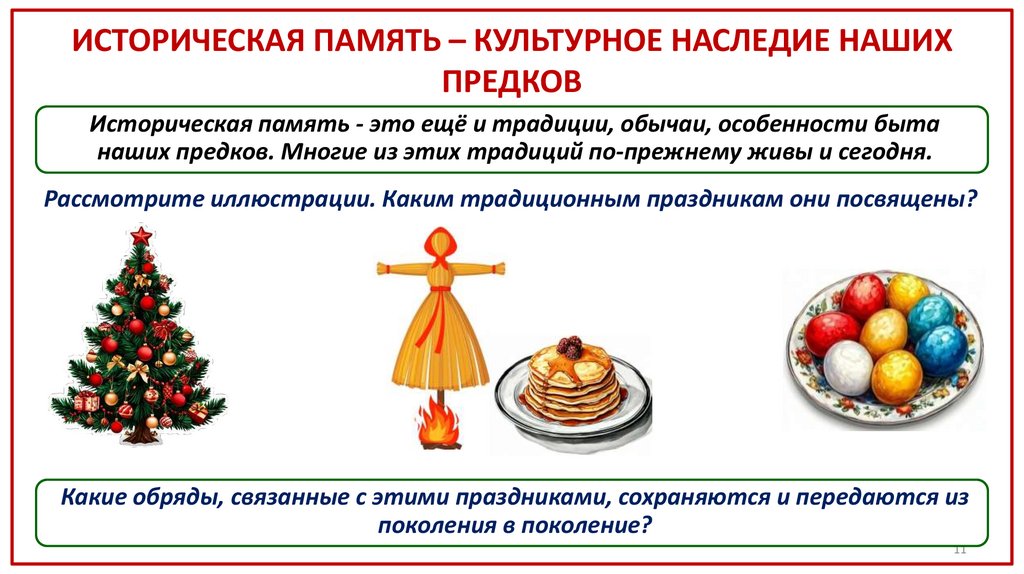 ИСТОРИЧЕСКАЯ ПАМЯТЬ – КУЛЬТУРНОЕ НАСЛЕДИЕ НАШИХ ПРЕДКОВ

Историческая память - это ещё и традиции, обычаи, особенности быта наших предков. Многие из этих традиций по-прежнему живы и сегодня.

Рассмотрите иллюстрации. Каким традиционным праздникам они посвящены?

Какие обряды, связанные с этими праздниками, сохраняются и передаются из поколения в поколение?

11